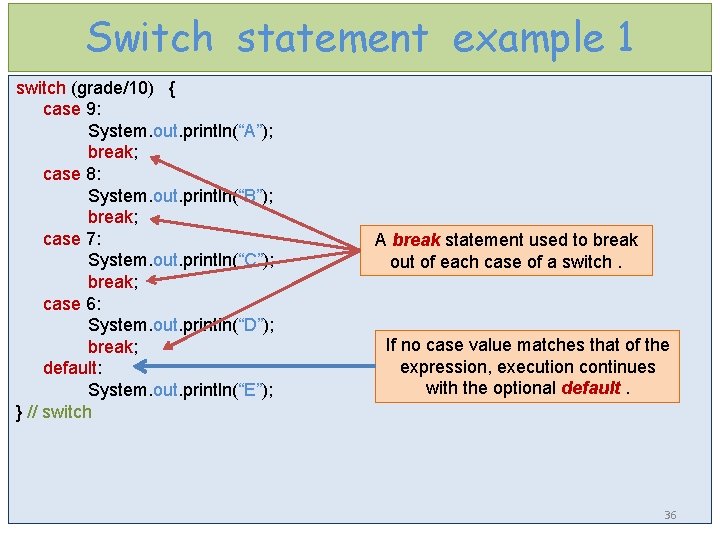 Switch statement example 1

switch (grade/10) {
case 9:
System.out.println(“A”);
break;
case 8:
System.out.println(“B”);
break;
case 7:
System.out.println(“C”);
break;
case 6:
System.out.println(“D”);
break;
default:
System.out.println(“E”);
} // switch

A break statement used to break out of each case of a switch .

If no case value matches that of the expression, execution continues with the optional default .

36